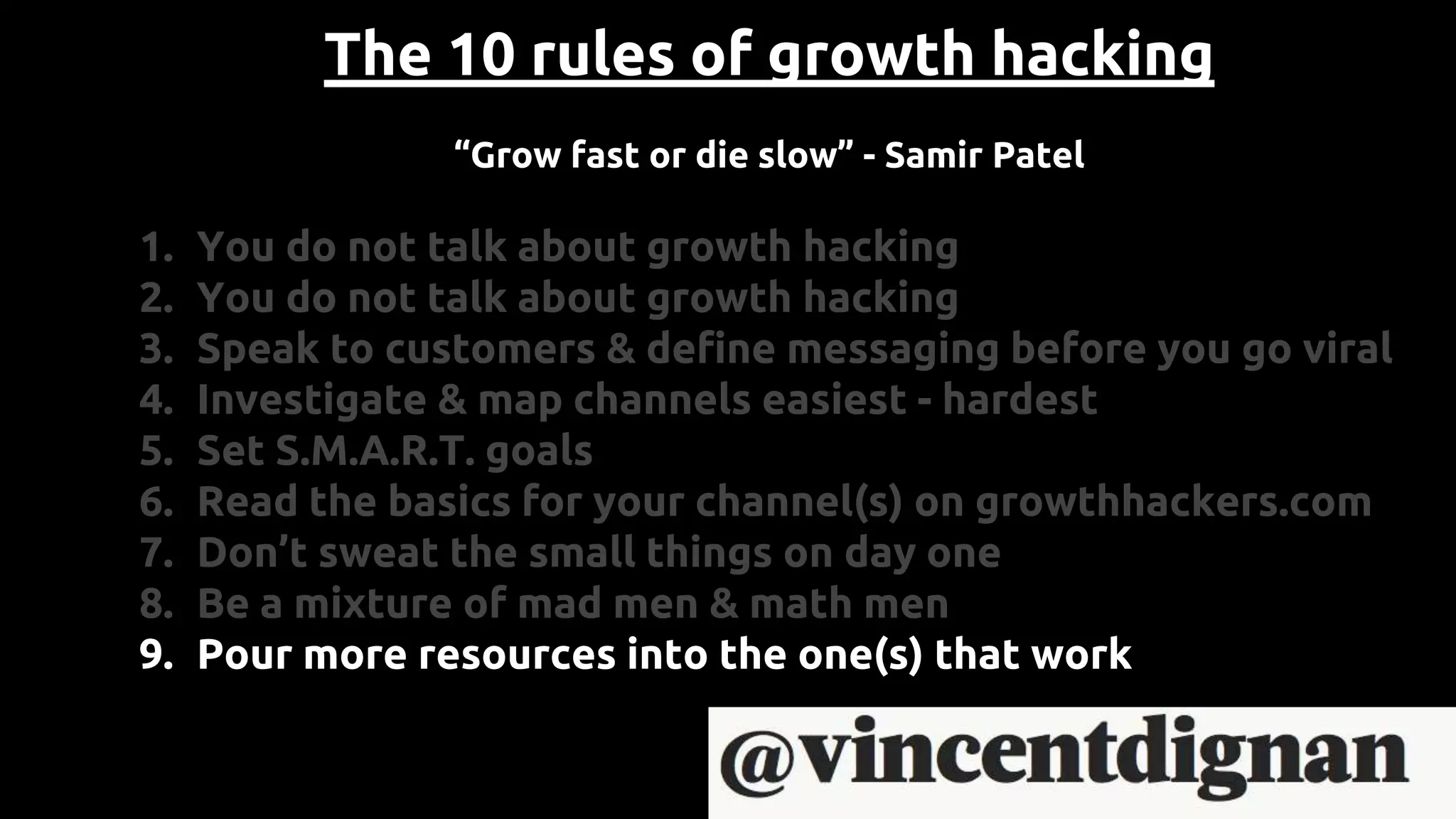 The 10 rules of growth hacking

“Grow fast or die slow” - Samir Patel

1. You do not talk about growth hacking
2. You do not talk about growth hacking
3. Speak to customers & define messaging before you go viral
4. Investigate & map channels easiest - hardest
5. Set S.M.A.R.T. goals
6. Read the basics for your channel(s) on growthhackers.com
7. Don’t sweat the small things on day one
8. Be a mixture of mad men & math men
9. Pour more resources into the one(s) that work

@vincentdignan